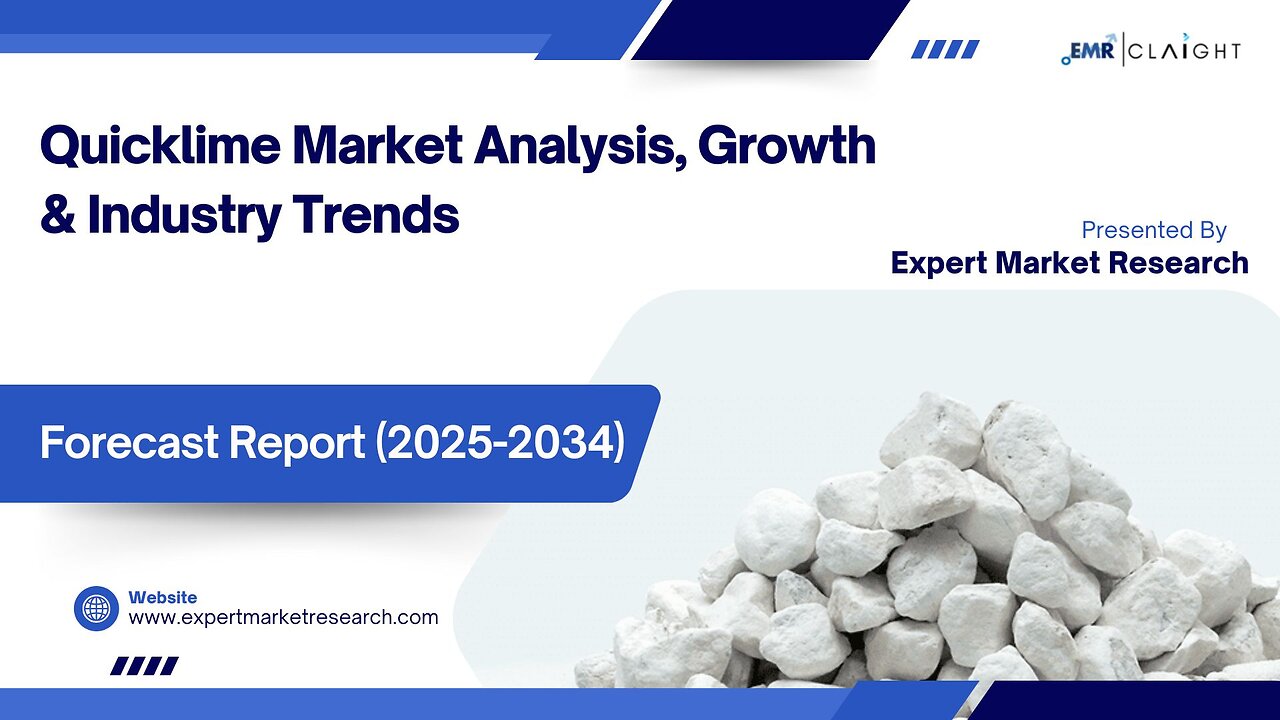 EMR | CLAIGHT

Quicklime Market Analysis, Growth & Industry Trends

Presented By
Expert Market Research

Forecast Report (2025-2034)

Website
www.expertmarketresearch.com